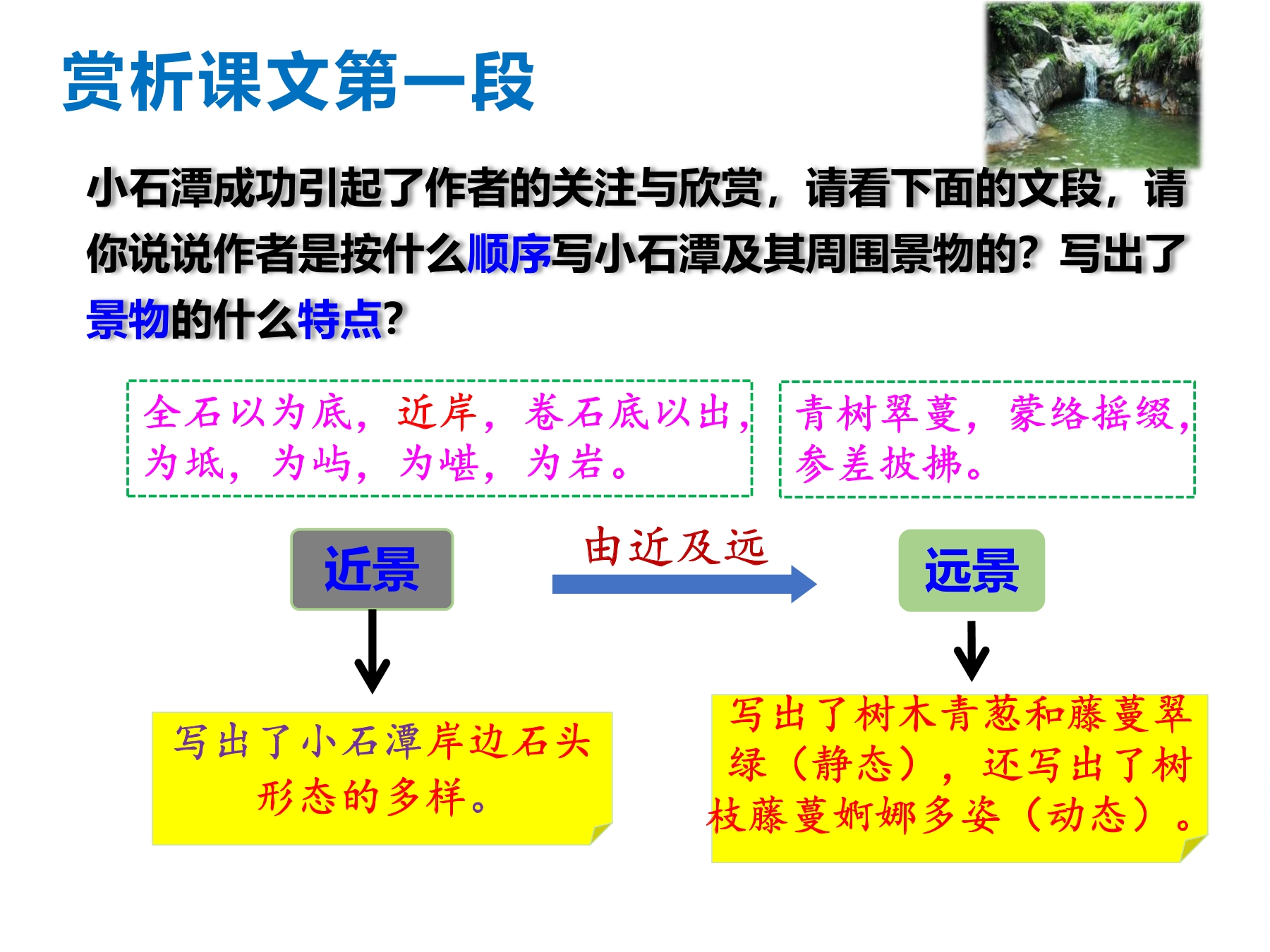 赏析课文第一段

小石潭成功引起了作者的关注与欣赏，请看下面的文段，请你说说作者是按什么顺序写小石潭及其周围景物的？写出了景物的什么特点？

全石以为底，近岸，卷石底以出，为坻，为屿，为嵁，为岩。

青树翠蔓，蒙络摇缀，参差披拂。

近景

由近及远

远景

写出了小石潭岸边石头形态的多样。

写出了树木青葱和藤蔓翠绿（静态），还写出了树枝藤蔓婀娜多姿（动态）。